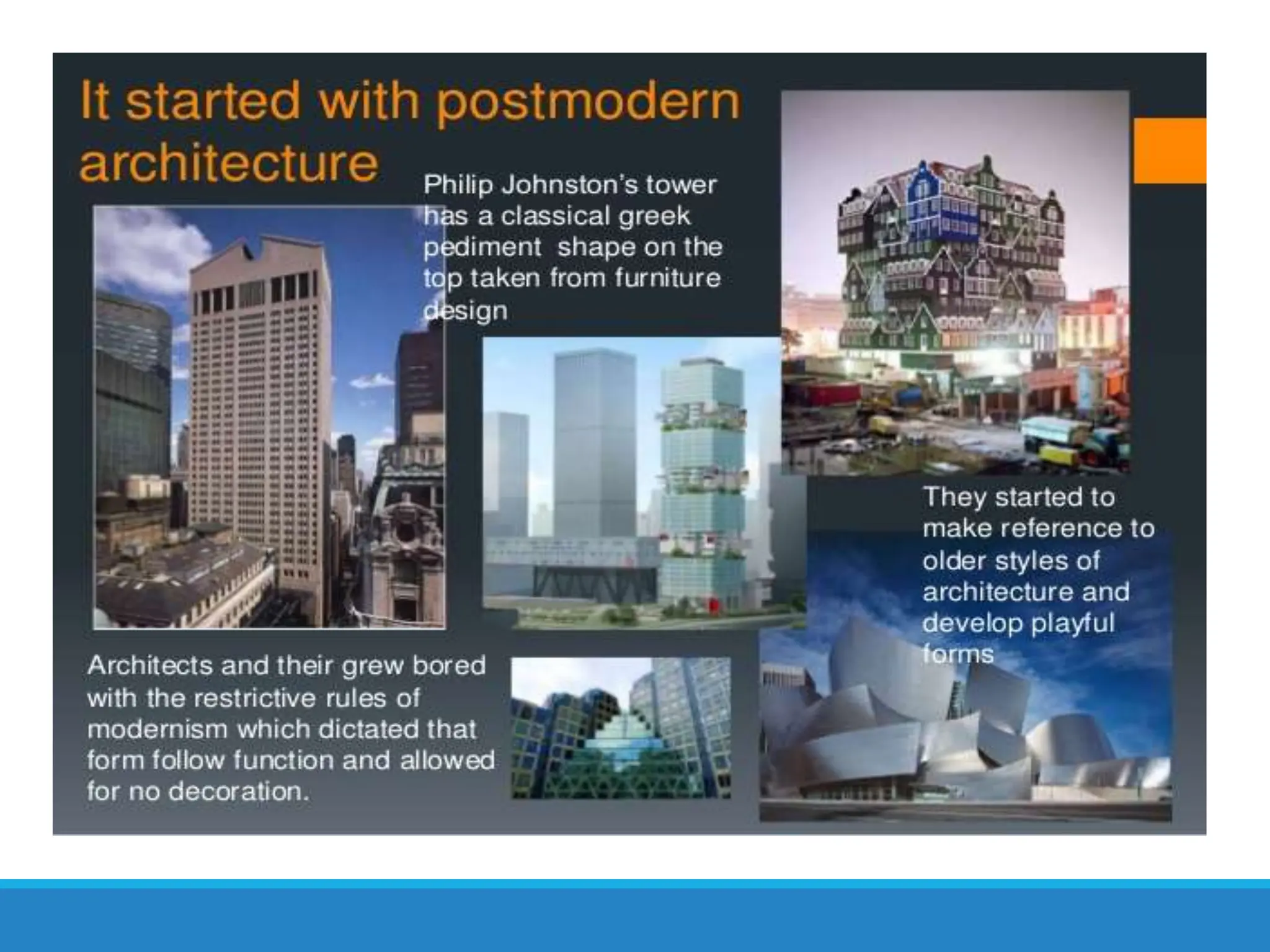 It started with postmodern architecture

Philip Johnston's tower has a classical greek pediment shape on the top taken from furniture design

They started to make reference to older styles of architecture and develop playful forms

Architects and their grew bored with the restrictive rules of modernism which dictated that form follow function and allowed for no decoration.